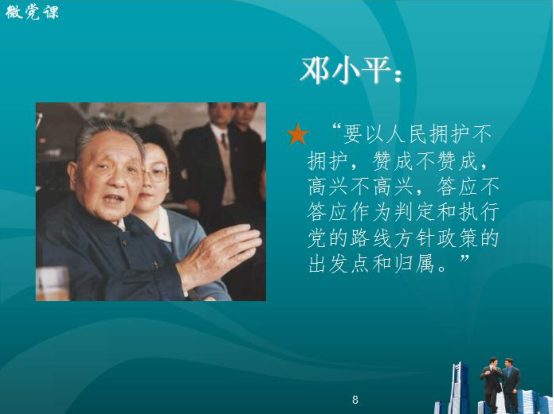 微党课

邓小平：

★ “要以人民拥护不拥护，赞成不赞成，高兴不高兴，答应不答应作为判定和执行党的路线方针政策的出发点和归属。”

8